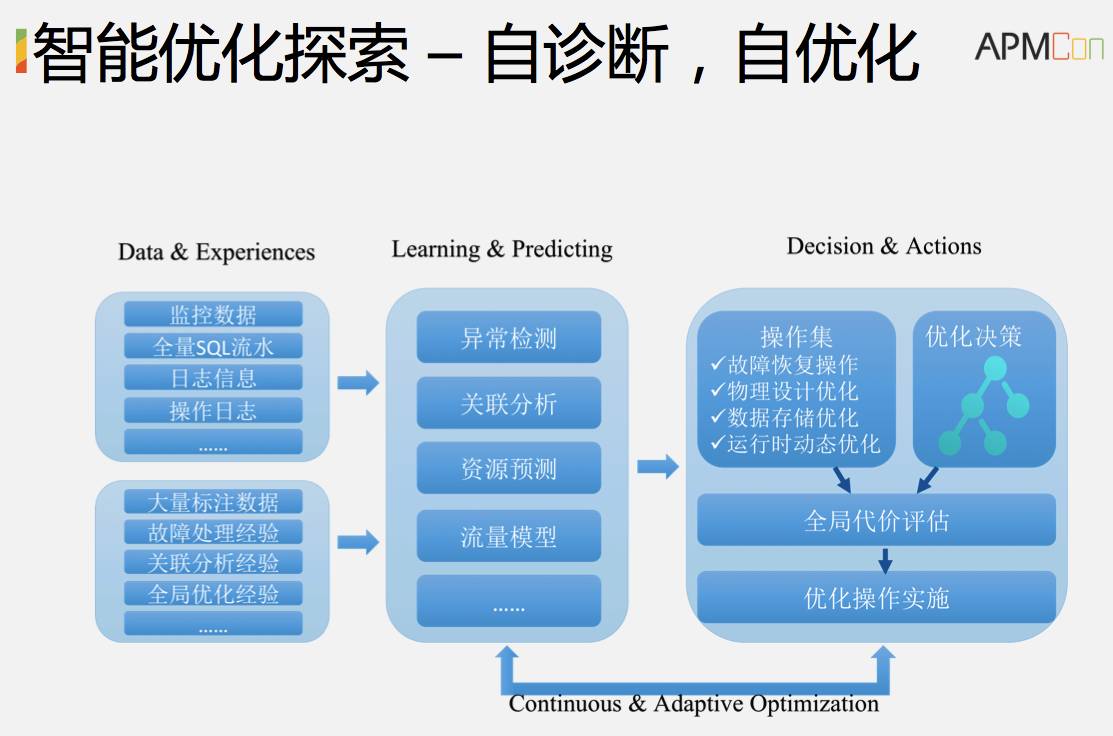 智能优化探索 – 自诊断，自优化

APMCon

Data & Experiences

监控数据
全量SQL流水
日志信息
操作日志
......

大量标注数据
故障处理经验
关联分析经验
全局优化经验
......

Learning & Predicting

异常检测
关联分析
资源预测
流量模型
......

Decision & Actions

操作集
✓故障恢复操作
✓物理设计优化
✓数据存储优化
✓运行时动态优化

优化决策

全局代价评估

优化操作实施

Continuous & Adaptive Optimization